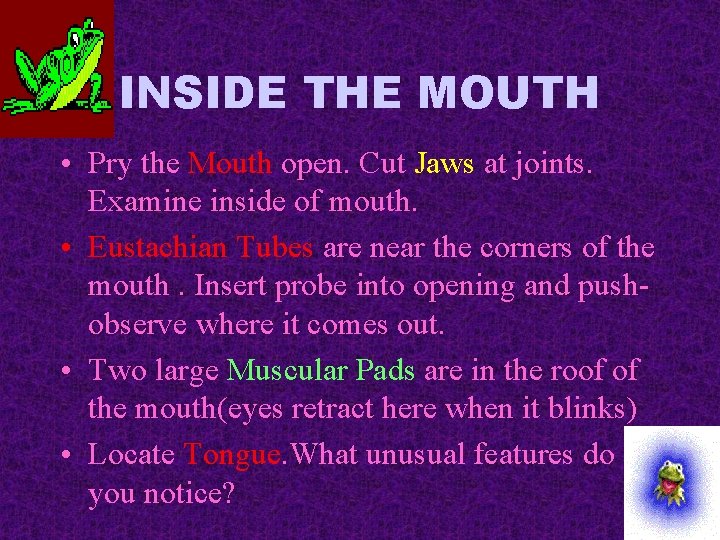 INSIDE THE MOUTH

• Pry the Mouth open. Cut Jaws at joints. Examine inside of mouth.

• Eustachian Tubes are near the corners of the mouth . Insert probe into opening and push-observe where it comes out.

• Two large Muscular Pads are in the roof of the mouth(eyes retract here when it blinks)

• Locate Tongue.What unusual features do you notice?